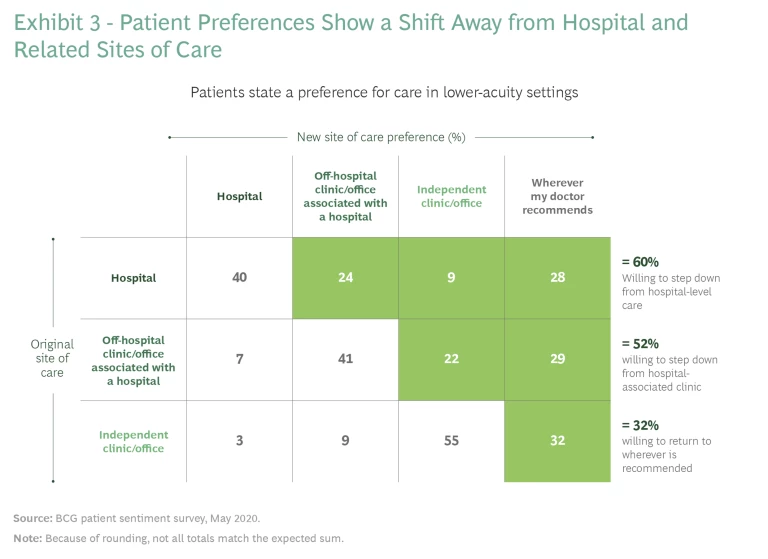 Exhibit 3 - Patient Preferences Show a Shift Away from Hospital and Related Sites of Care

Patients state a preference for care in lower-acuity settings

New site of care preference (%)

Original site of care

| | Hospital | Off-hospital clinic/office associated with a hospital | Independent clinic/office | Wherever my doctor recommends | |
|---|---|---|---|---|---|
| Hospital | 40 | 24 | 9 | 28 | = 60% Willing to step down from hospital-level care |
| Off-hospital clinic/office associated with a hospital | 7 | 41 | 22 | 29 | = 52% willing to step down from hospital-associated clinic |
| Independent clinic/office | 3 | 9 | 55 | 32 | = 32% willing to return to wherever is recommended |

Source: BCG patient sentiment survey, May 2020.

Note: Because of rounding, not all totals match the expected sum.